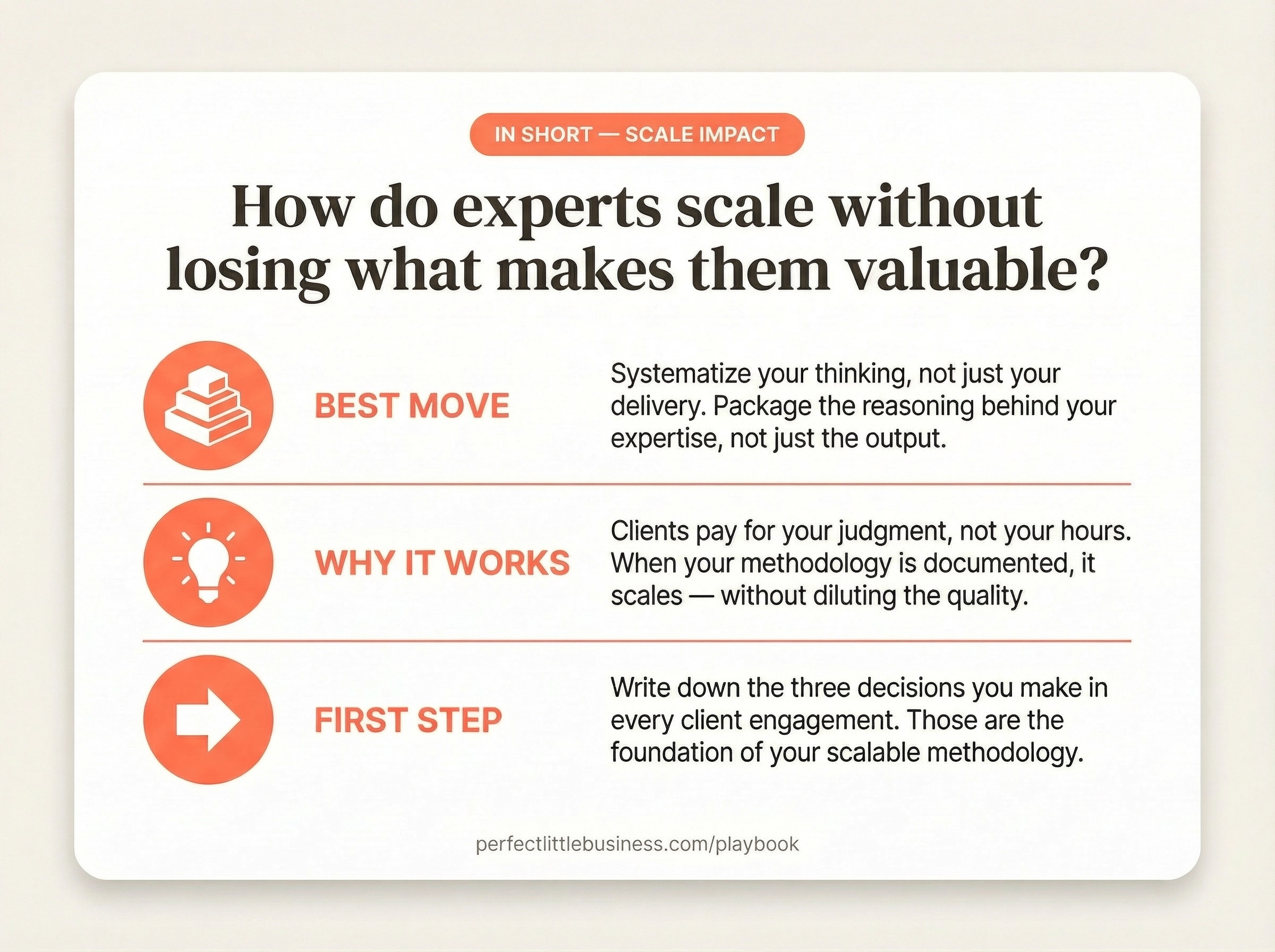 IN SHORT — SCALE IMPACT

How do experts scale without losing what makes them valuable?

BEST MOVE

Systematize your thinking, not just your delivery. Package the reasoning behind your expertise, not just the output.

WHY IT WORKS

Clients pay for your judgment, not your hours. When your methodology is documented, it scales — without diluting the quality.

FIRST STEP

Write down the three decisions you make in every client engagement. Those are the foundation of your scalable methodology.

perfectlittlebusiness.com/playbook